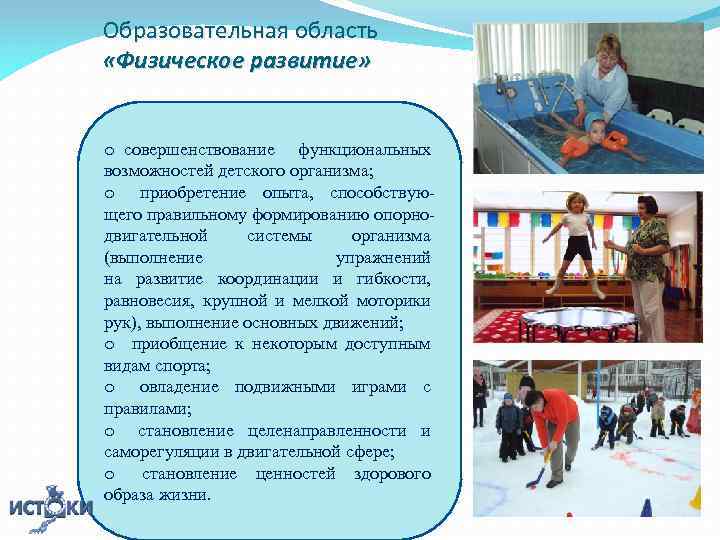 Образовательная область
«Физическое развитие»

o совершенствование функциональных возможностей детского организма;

o приобретение опыта, способствующего правильному формированию опорно-двигательной системы организма (выполнение упражнений на развитие координации и гибкости, равновесия, крупной и мелкой моторики рук), выполнение основных движений;

o приобщение к некоторым доступным видам спорта;

o овладение подвижными играми с правилами;

o становление целенаправленности и саморегуляции в двигательной сфере;

o становление ценностей здорового образа жизни.

ИСТОКИ